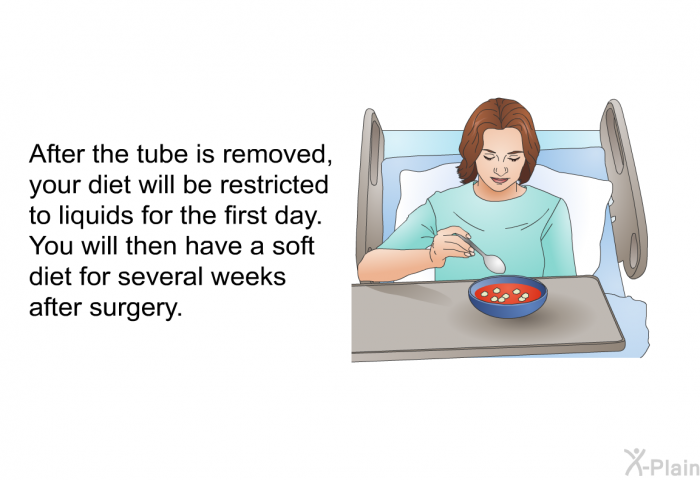 After the tube is removed, your diet will be restricted to liquids for the first day. You will then have a soft diet for several weeks after surgery.

X-Plain